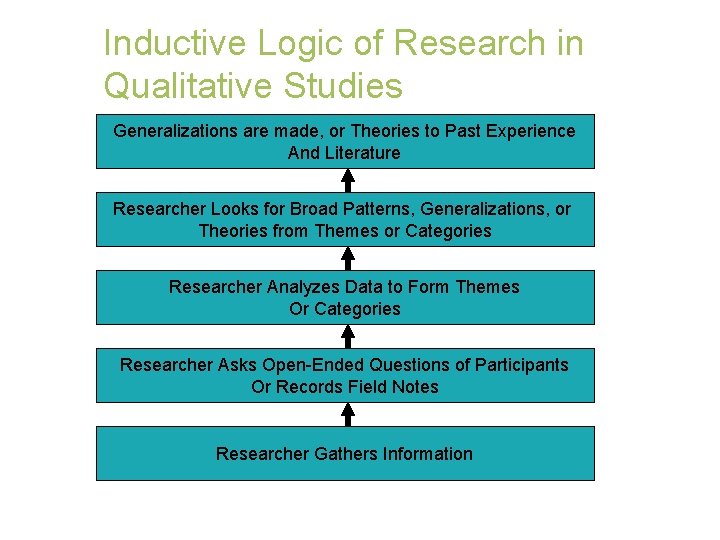 Inductive Logic of Research in Qualitative Studies

Generalizations are made, or Theories to Past Experience And Literature

Researcher Looks for Broad Patterns, Generalizations, or Theories from Themes or Categories

Researcher Analyzes Data to Form Themes Or Categories

Researcher Asks Open-Ended Questions of Participants Or Records Field Notes

Researcher Gathers Information